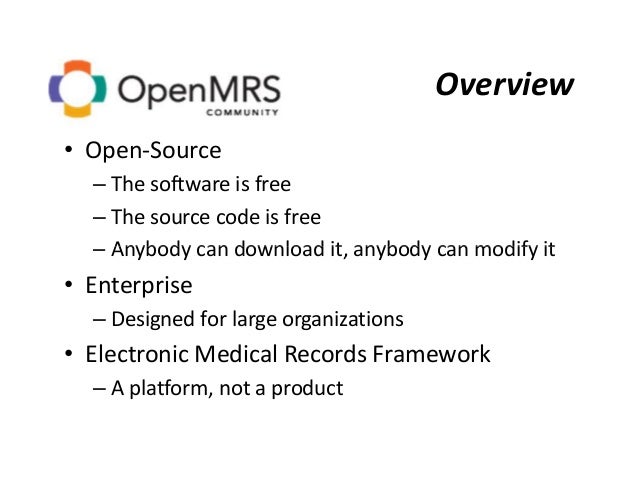 OpenMRS
COMMUNITY

Overview

• Open-Source
– The software is free
– The source code is free
– Anybody can download it, anybody can modify it
• Enterprise
– Designed for large organizations
• Electronic Medical Records Framework
– A platform, not a product